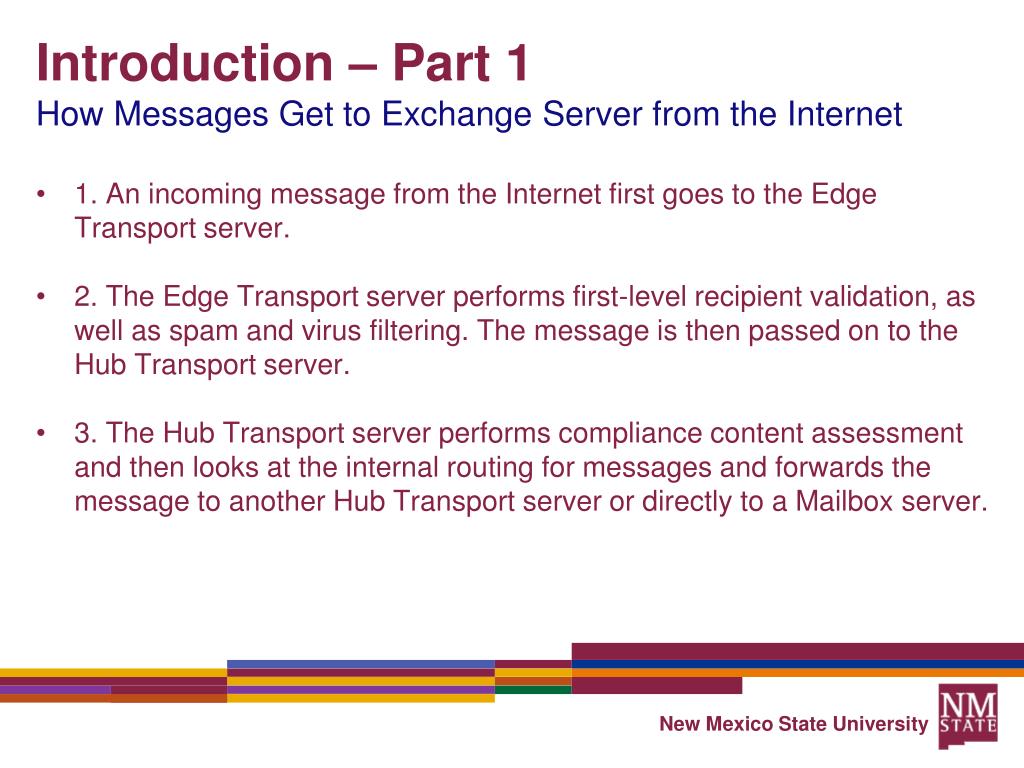 Introduction – Part 1
How Messages Get to Exchange Server from the Internet

• 1. An incoming message from the Internet first goes to the Edge Transport server.

• 2. The Edge Transport server performs first-level recipient validation, as well as spam and virus filtering. The message is then passed on to the Hub Transport server.

• 3. The Hub Transport server performs compliance content assessment and then looks at the internal routing for messages and forwards the message to another Hub Transport server or directly to a Mailbox server.

New Mexico State University

NM STATE